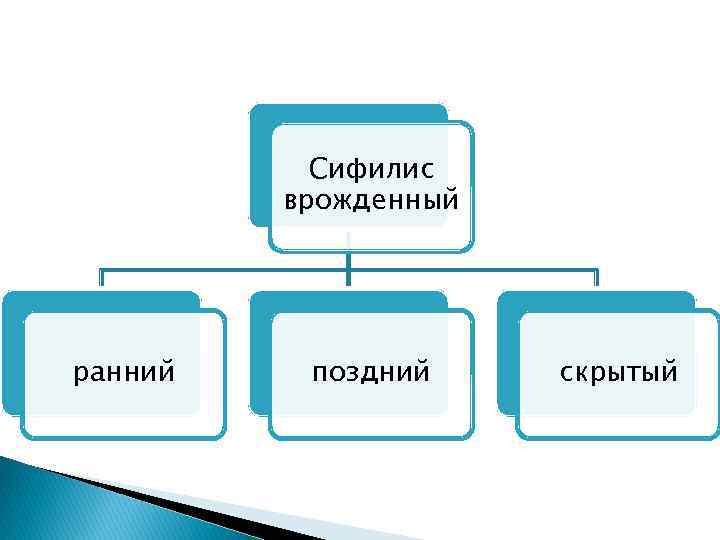 Сифилис врожденный

ранний

поздний

скрытый